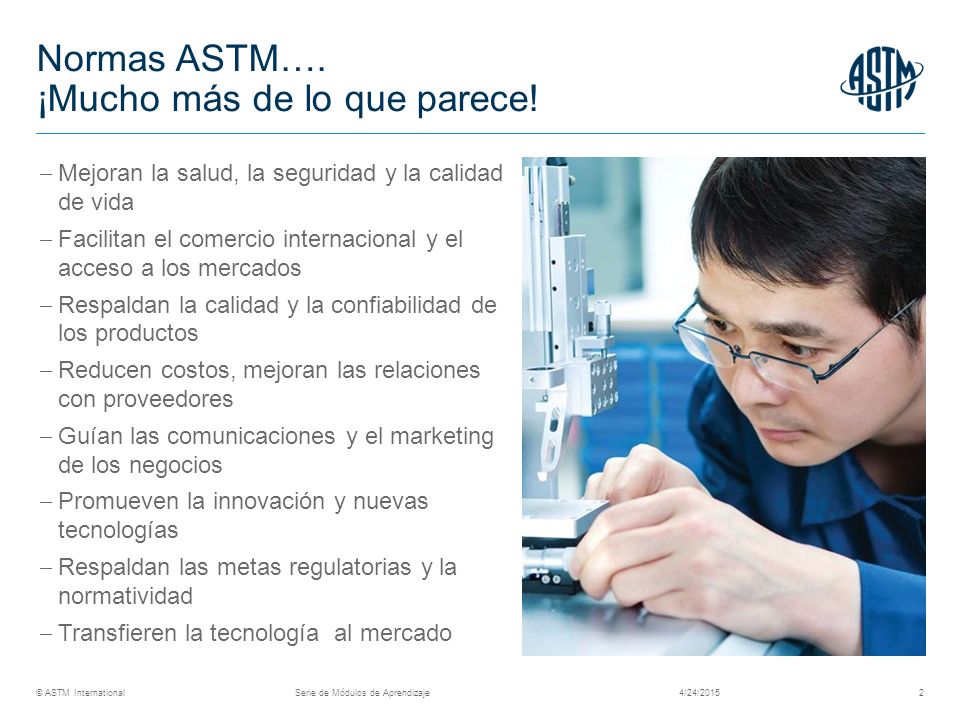 Normas ASTM….
¡Mucho más de lo que parece!

ASTM

– Mejoran la salud, la seguridad y la calidad de vida

– Facilitan el comercio internacional y el acceso a los mercados

– Respaldan la calidad y la confiabilidad de los productos

– Reducen costos, mejoran las relaciones con proveedores

– Guían las comunicaciones y el marketing de los negocios

– Promueven la innovación y nuevas tecnologías

– Respaldan las metas regulatorias y la normatividad

– Transfieren la tecnología al mercado

© ASTM International Serie de Módulos de Aprendizaje 4/24/2015 2